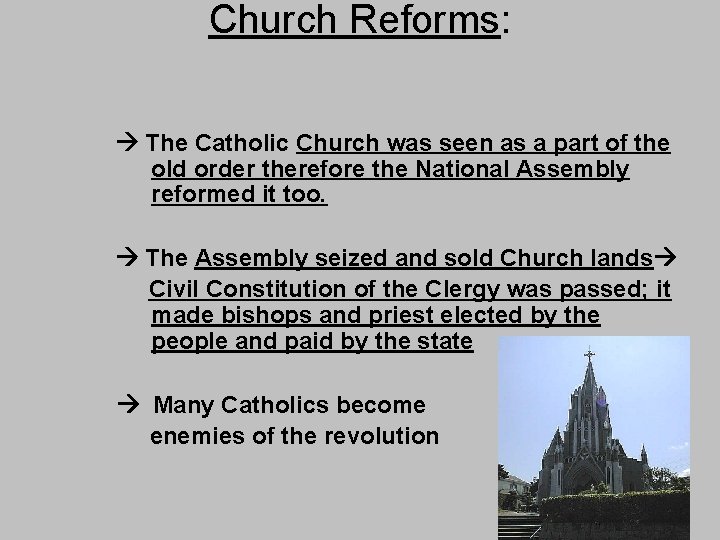 Church Reforms:

→ The Catholic Church was seen as a part of the old order therefore the National Assembly reformed it too.

→ The Assembly seized and sold Church lands→ Civil Constitution of the Clergy was passed; it made bishops and priest elected by the people and paid by the state

→ Many Catholics become enemies of the revolution